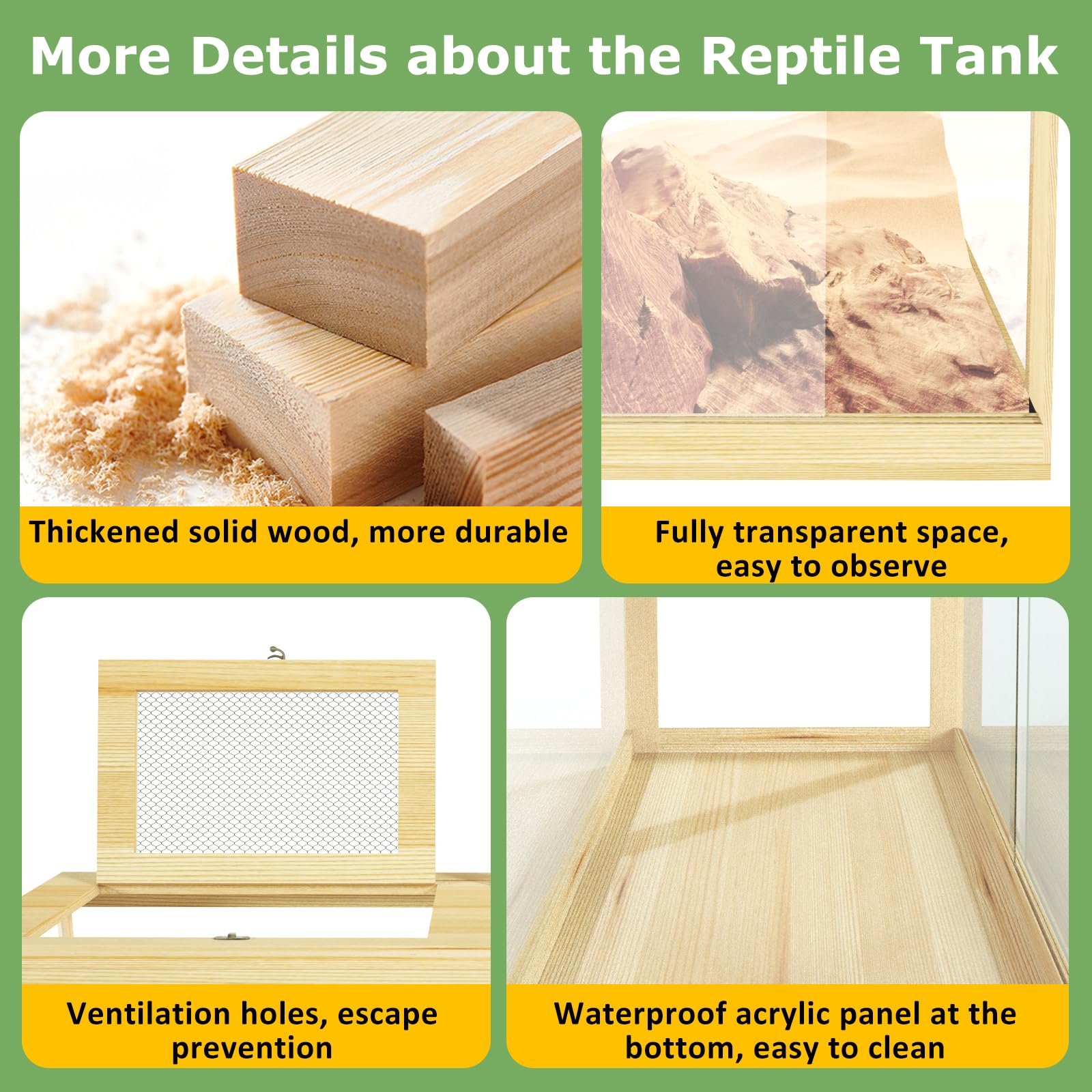 More Details about the Reptile Tank

Thickened solid wood, more durable

Fully transparent space, easy to observe

Ventilation holes, escape prevention

Waterproof acrylic panel at the bottom, easy to clean